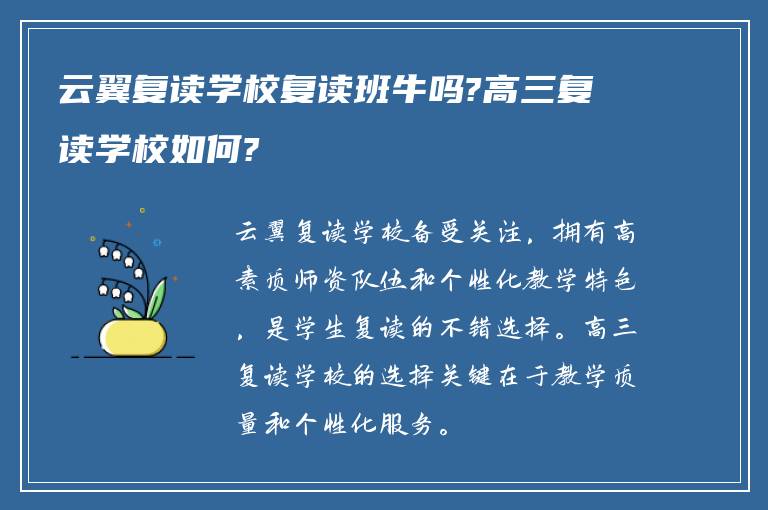 云翼复读学校复读班牛吗?高三复读学校如何?

云翼复读学校备受关注，拥有高素质师资队伍和个性化教学特色，是学生复读的不错选择。高三复读学校的选择关键在于教学质量和个性化服务。